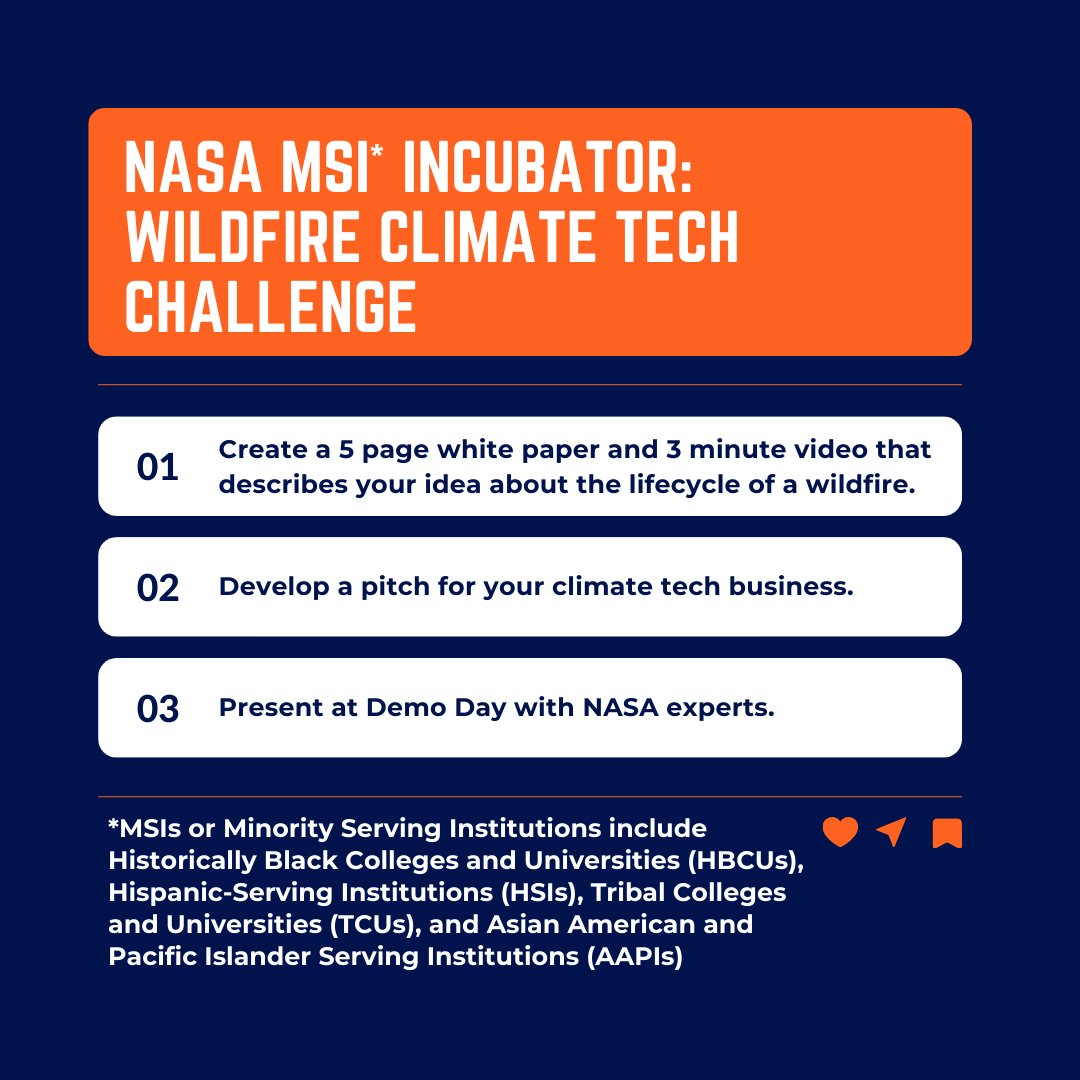 NASA MSI* INCUBATOR: WILDFIRE CLIMATE TECH CHALLENGE

01 Create a 5 page white paper and 3 minute video that describes your idea about the lifecycle of a wildfire.

02 Develop a pitch for your climate tech business.

03 Present at Demo Day with NASA experts.

*MSIs or Minority Serving Institutions include Historically Black Colleges and Universities (HBCUs), Hispanic-Serving Institutions (HSIs), Tribal Colleges and Universities (TCUs), and Asian American and Pacific Islander Serving Institutions (AAPIs)